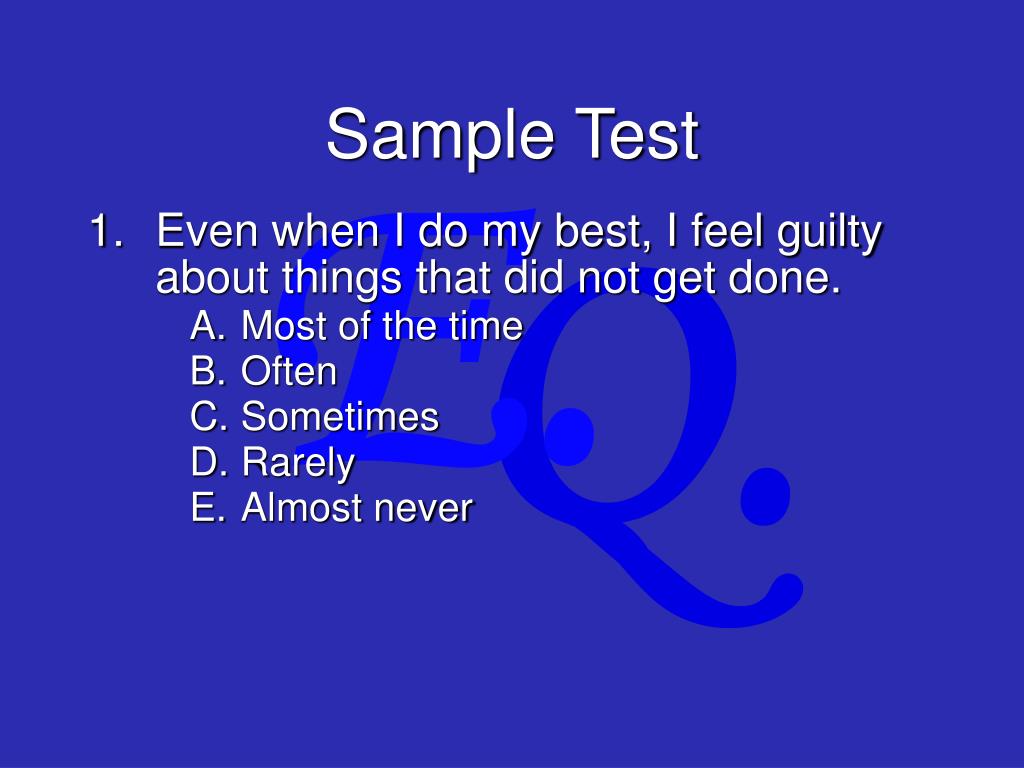 Sample Test

1. Even when I do my best, I feel guilty about things that did not get done.

A. Most of the time
B. Often
C. Sometimes
D. Rarely
E. Almost never

E.Q.